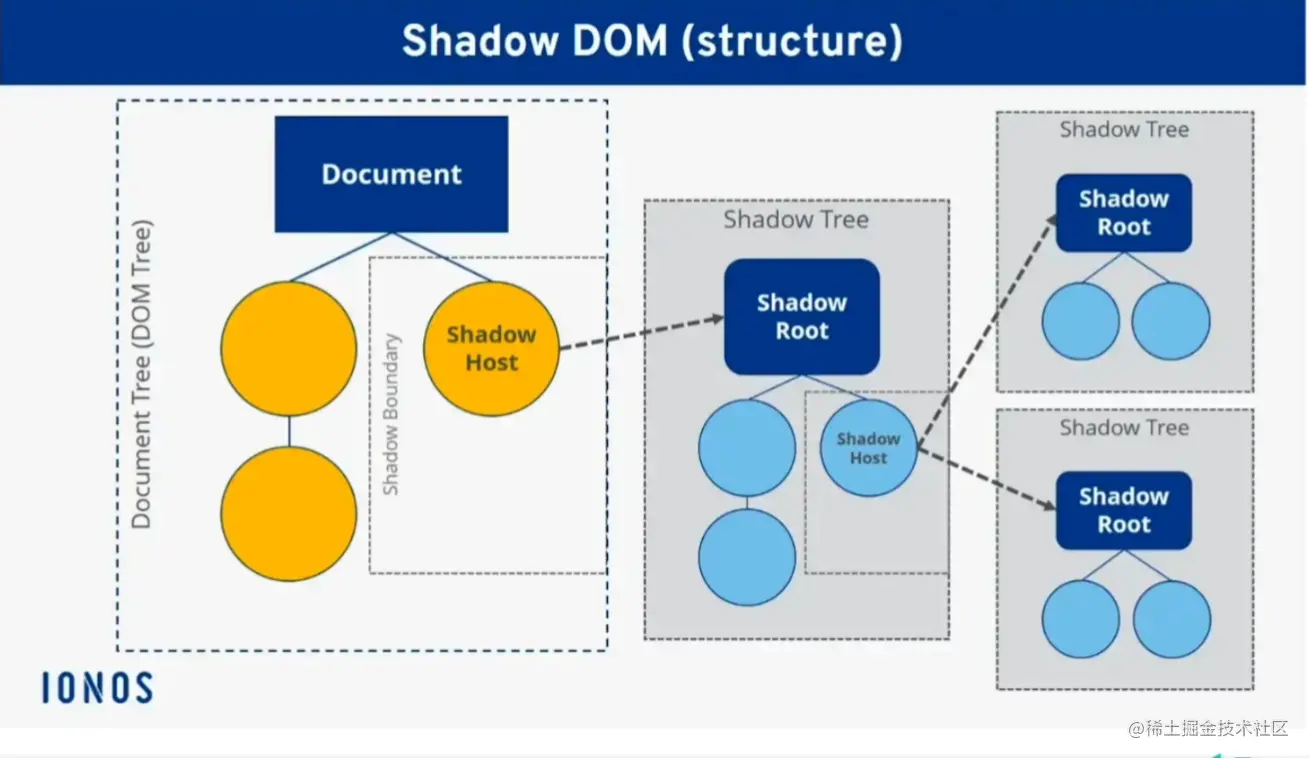 Shadow DOM (structure)

Document Tree (DOM Tree)

Document

Shadow Boundary

Shadow Host

Shadow Tree

Shadow Root

Shadow Host

Shadow Tree

Shadow Root

Shadow Tree

Shadow Root

IONOS

@稀土掘金技术社区